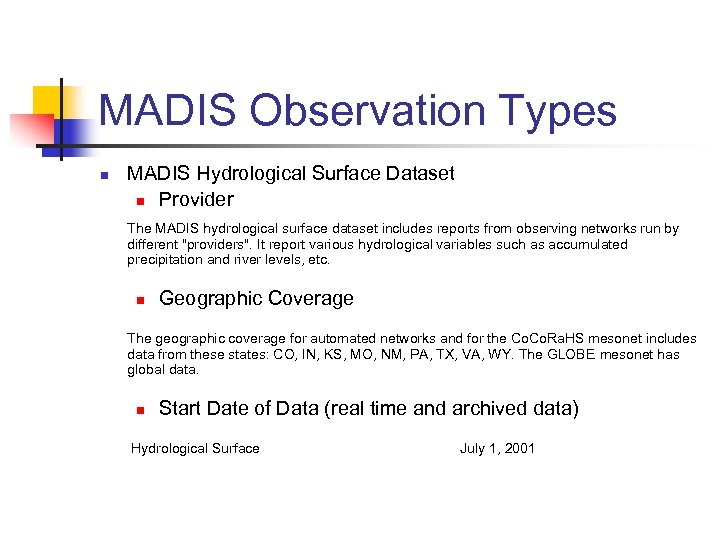 MADIS Observation Types

MADIS Hydrological Surface Dataset

Provider

The MADIS hydrological surface dataset includes reports from observing networks run by different "providers". It report various hydrological variables such as accumulated precipitation and river levels, etc.

Geographic Coverage

The geographic coverage for automated networks and for the CoCoRaHS mesonet includes data from these states: CO, IN, KS, MO, NM, PA, TX, VA, WY. The GLOBE mesonet has global data.

Start Date of Data (real time and archived data)

Hydrological Surface July 1, 2001